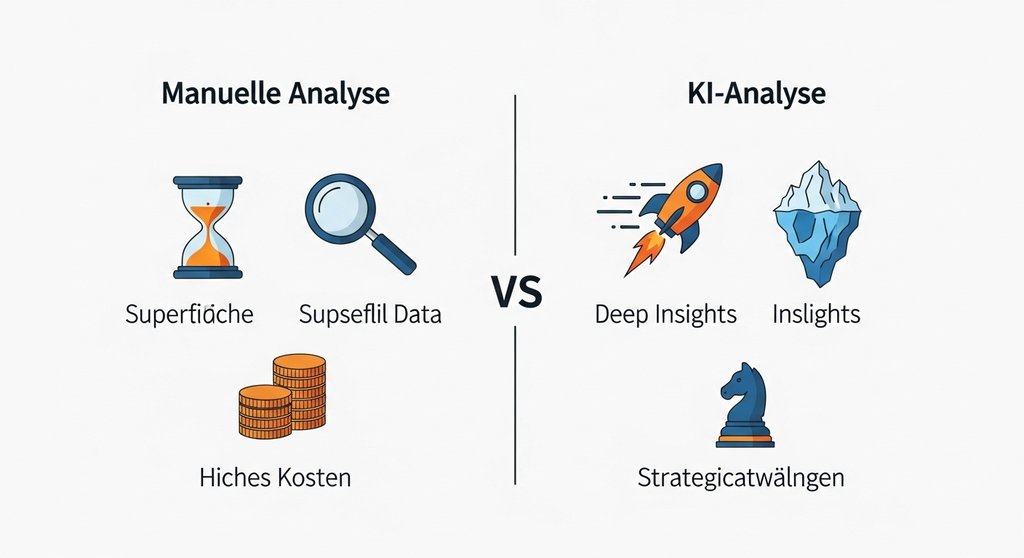 Manuelle Analyse

Superfiöche

Supseflil Data

Hiches Kosten

VS

KI-Analyse

Deep Insights

Inslights

Strategicatwälngen